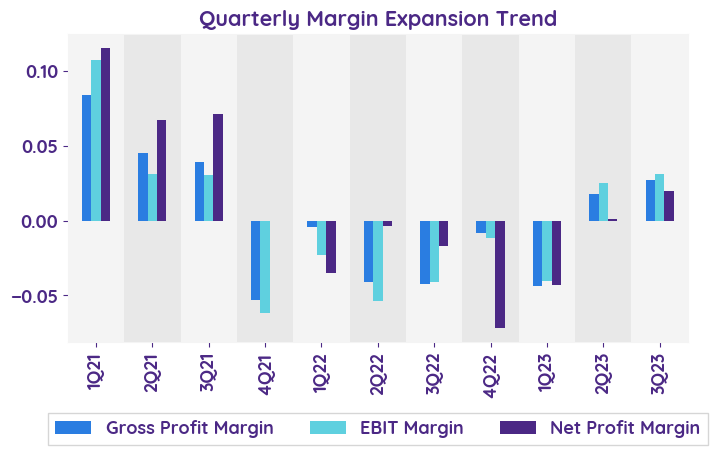 Quarterly Margin Expansion Trend

0.10
0.05
0.00
−0.05

1Q21
2Q21
3Q21
4Q21
1Q22
2Q22
3Q22
4Q22
1Q23
2Q23
3Q23

Gross Profit Margin
EBIT Margin
Net Profit Margin